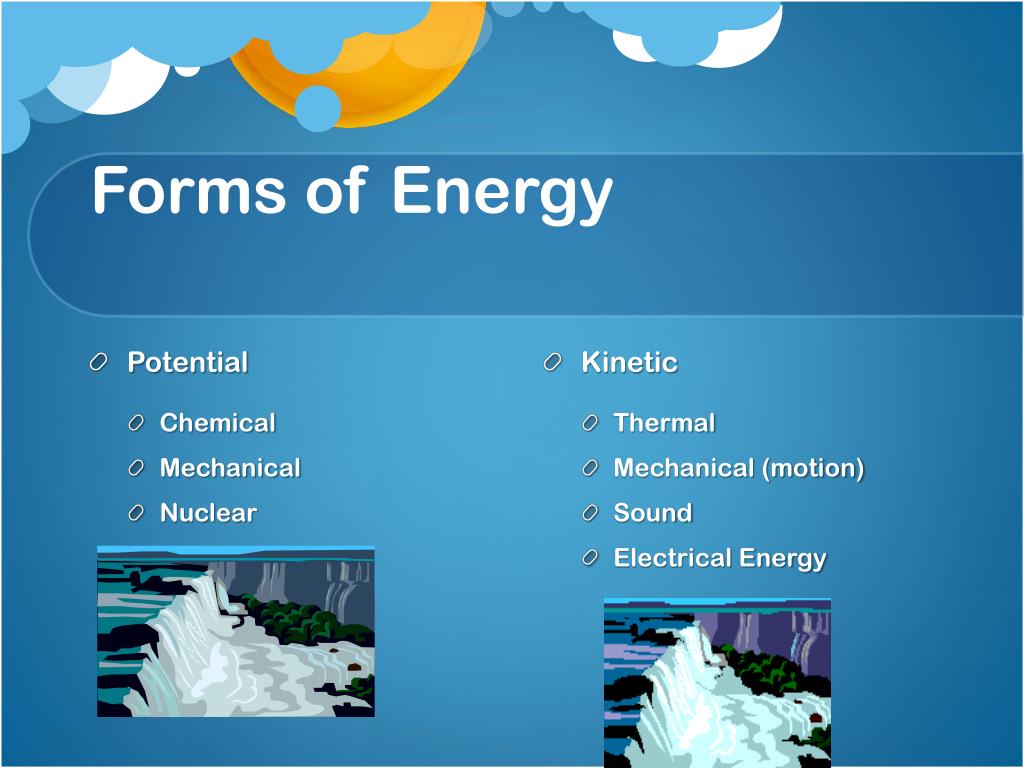 Forms of Energy

Potential

Chemical

Mechanical

Nuclear

Kinetic

Thermal

Mechanical (motion)

Sound

Electrical Energy